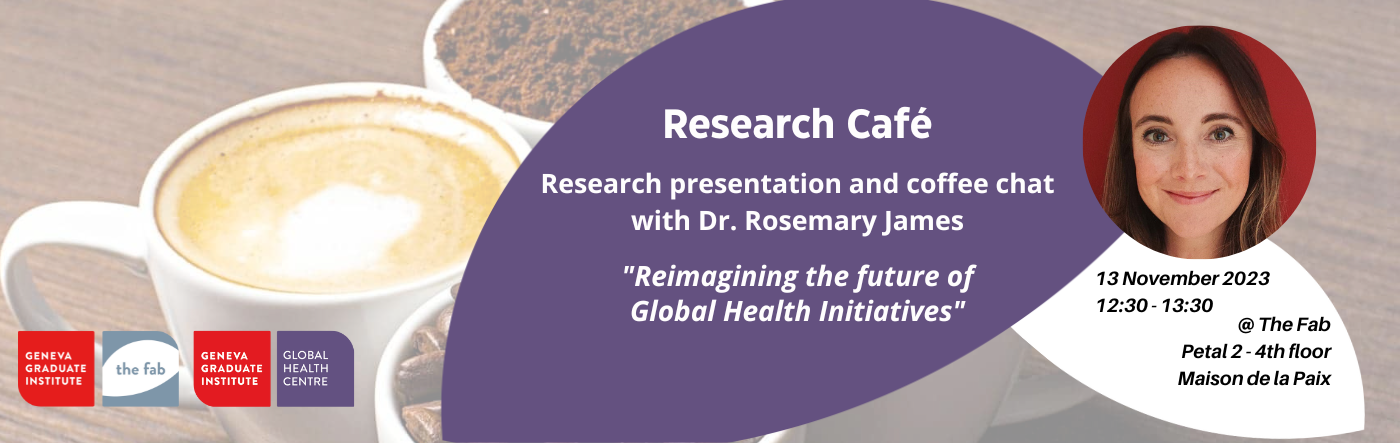 Research Café

Research presentation and coffee chat with Dr. Rosemary James

"Reimagining the future of Global Health Initiatives"

13 November 2023
12:30 - 13:30
@ The Fab
Petal 2 - 4th floor
Maison de la Paix

GENEVA GRADUATE INSTITUTE

the fab

GENEVA GRADUATE INSTITUTE

GLOBAL HEALTH CENTRE